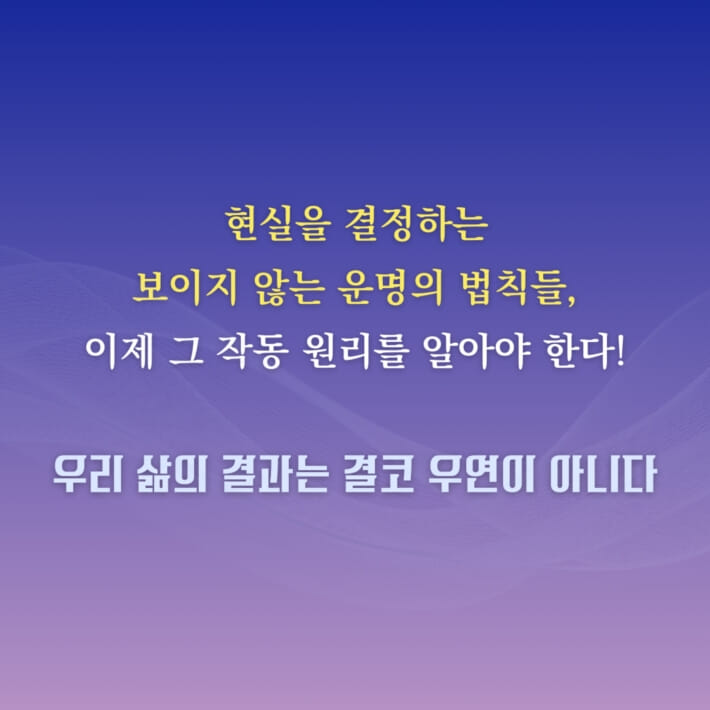 현실을 결정하는
보이지 않는 운명의 법칙들,
이제 그 작동 원리를 알아야 한다!

우리 삶의 결과는 결코 우연이 아니다